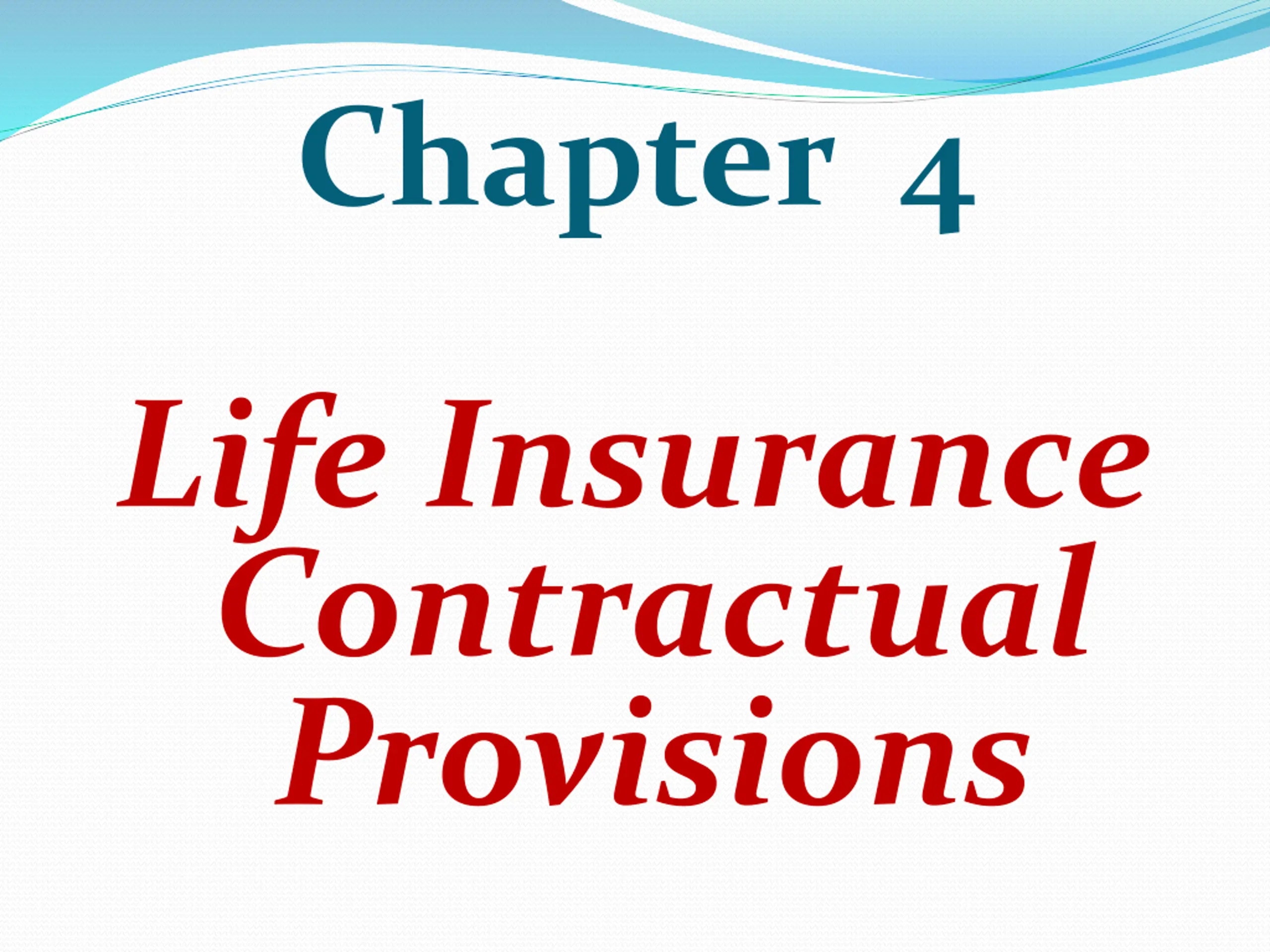 Chapter 4

Life Insurance Contractual Provisions